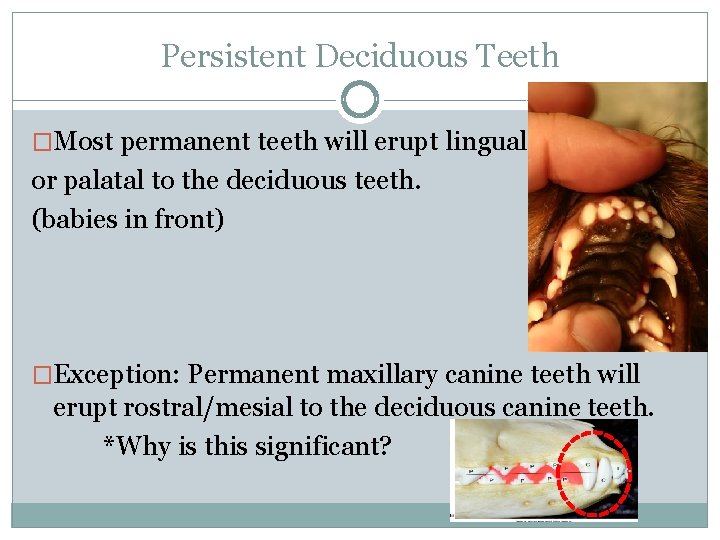 Persistent Deciduous Teeth

□Most permanent teeth will erupt lingual or palatal to the deciduous teeth.
(babies in front)

□Exception: Permanent maxillary canine teeth will erupt rostral/mesial to the deciduous canine teeth.
*Why is this significant?